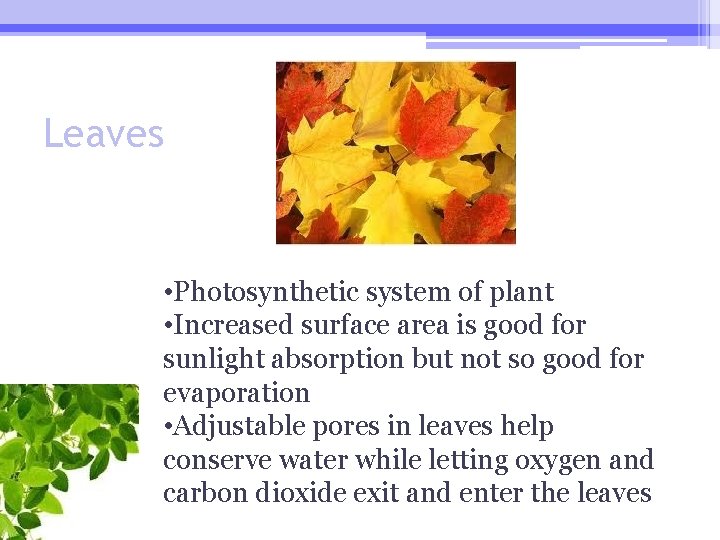 Leaves

•Photosynthetic system of plant
•Increased surface area is good for sunlight absorption but not so good for evaporation
•Adjustable pores in leaves help conserve water while letting oxygen and carbon dioxide exit and enter the leaves